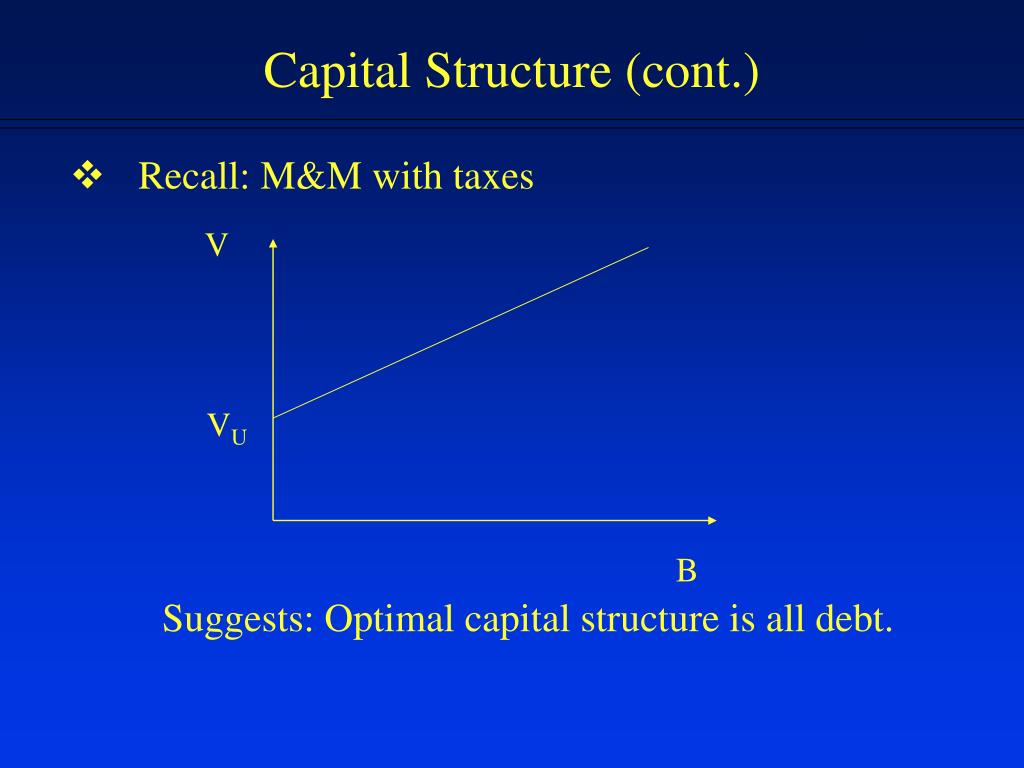 Capital Structure (cont.)

❖ Recall: M&M with taxes

V

$V_U$

B

Suggests: Optimal capital structure is all debt.